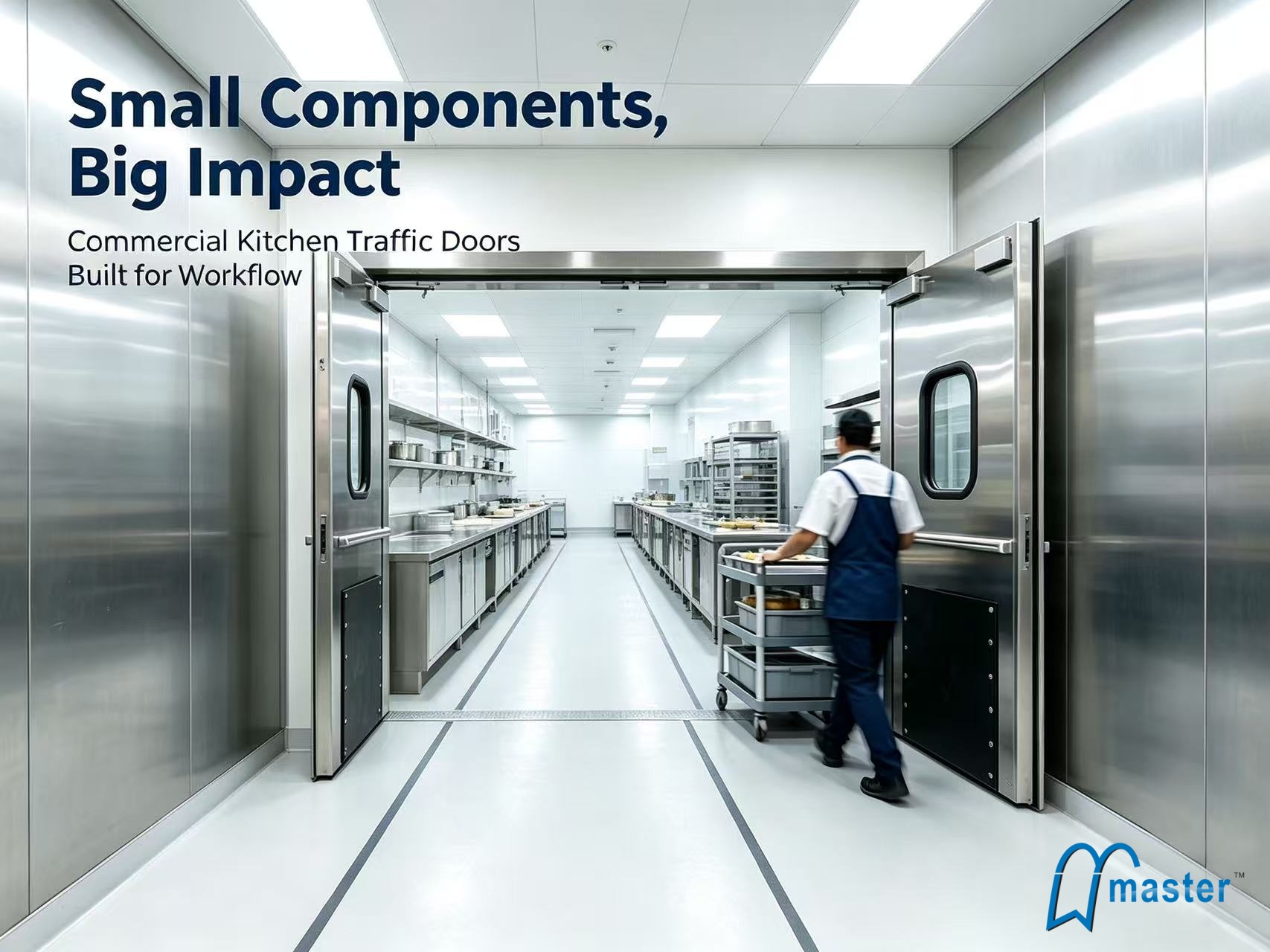 Small Components, Big Impact

Commercial Kitchen Traffic Doors Built for Workflow

master™